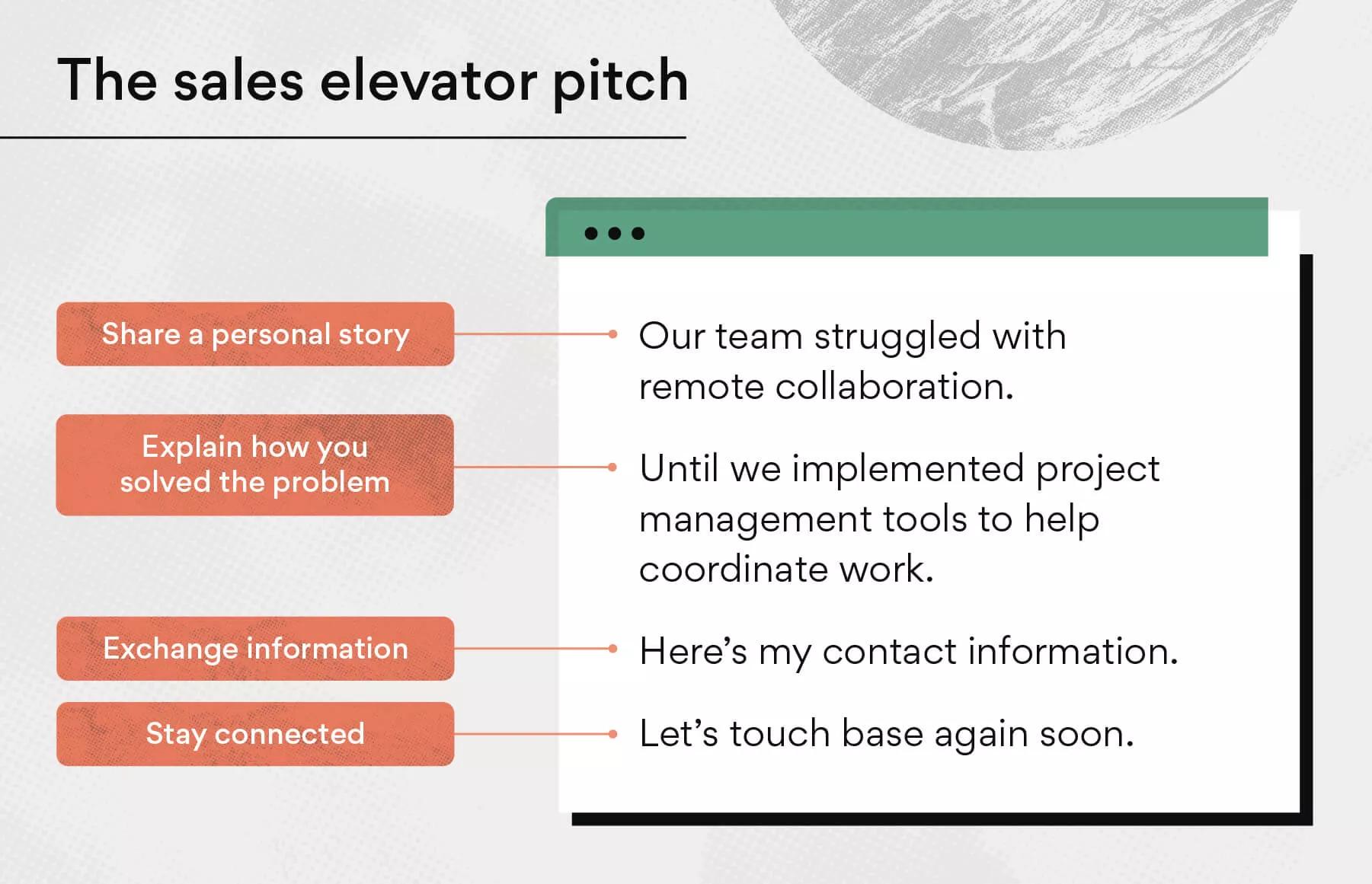 The sales elevator pitch

Share a personal story

Explain how you solved the problem

Exchange information

Stay connected

Our team struggled with remote collaboration.

Until we implemented project management tools to help coordinate work.

Here’s my contact information.

Let’s touch base again soon.